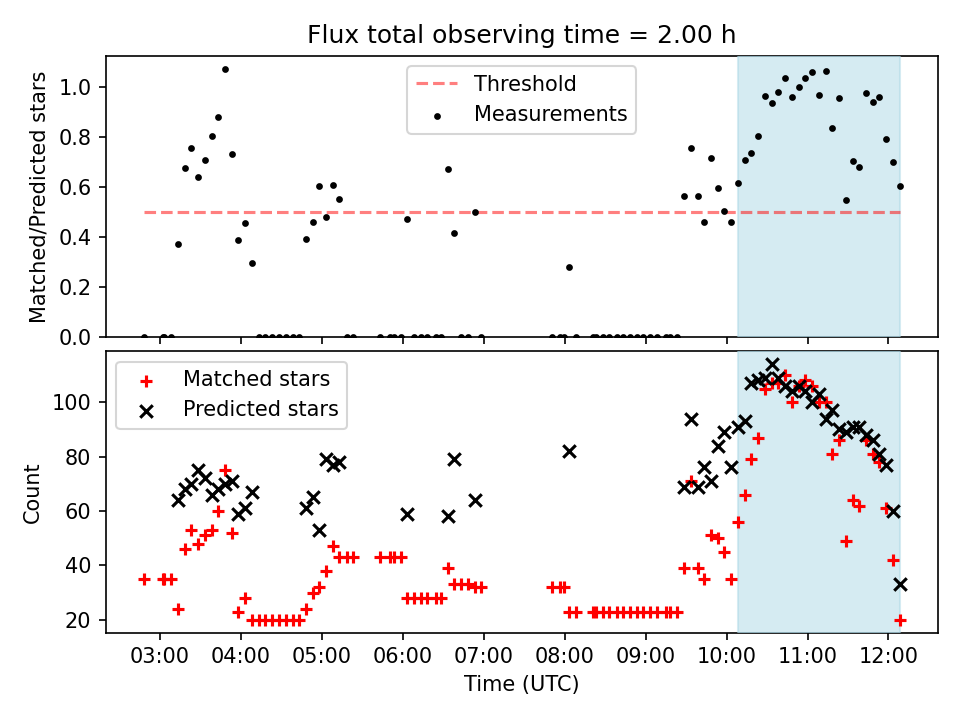 Flux total observing time = 2.00 h

Matched/Predicted stars

1.0
0.8
0.6
0.4
0.2
0.0

Threshold
Measurements

Count

100
80
60
40
20

Matched stars
Predicted stars

03:00 04:00 05:00 06:00 07:00 08:00 09:00 10:00 11:00 12:00

Time (UTC)